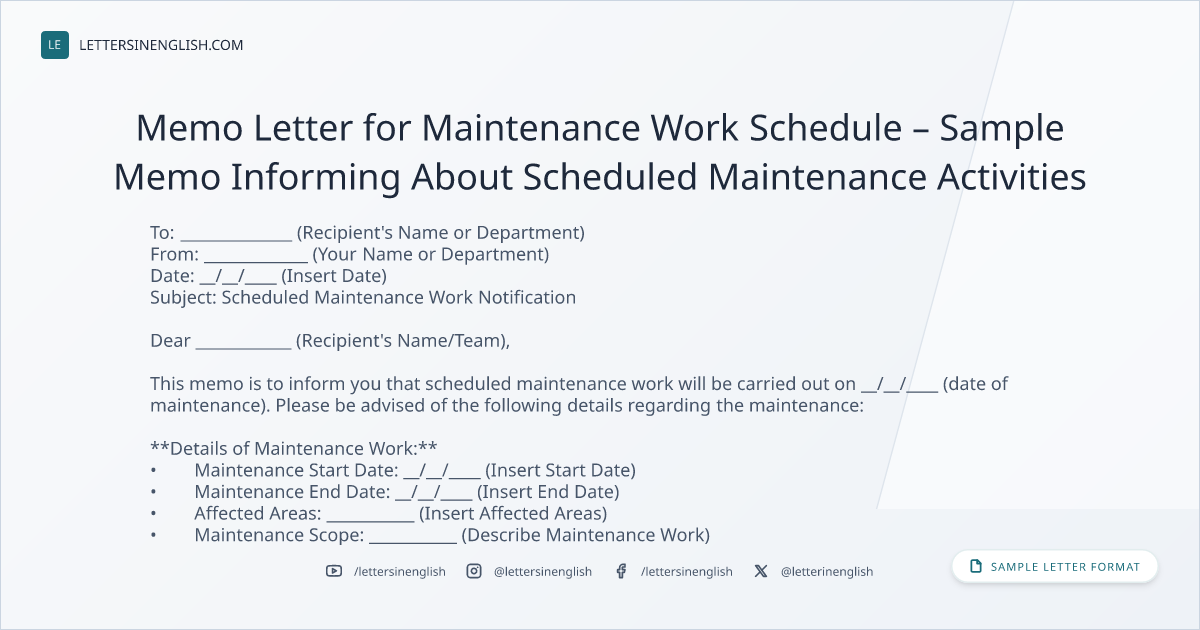 LE LETTERSINENGLISH.COM

Memo Letter for Maintenance Work Schedule – Sample Memo Informing About Scheduled Maintenance Activities

To: _____________ (Recipient's Name or Department)
From: ____________ (Your Name or Department)
Date: __/__/____ (Insert Date)
Subject: Scheduled Maintenance Work Notification

Dear ___________ (Recipient's Name/Team),

This memo is to inform you that scheduled maintenance work will be carried out on __/__/____ (date of maintenance). Please be advised of the following details regarding the maintenance:

**Details of Maintenance Work:**
• Maintenance Start Date: __/__/____ (Insert Start Date)
• Maintenance End Date: __/__/____ (Insert End Date)
• Affected Areas: __________ (Insert Affected Areas)
• Maintenance Scope: __________ (Describe Maintenance Work)

/lettersinenglish @lettersinenglish /lettersinenglish @letterinenglish

SAMPLE LETTER FORMAT